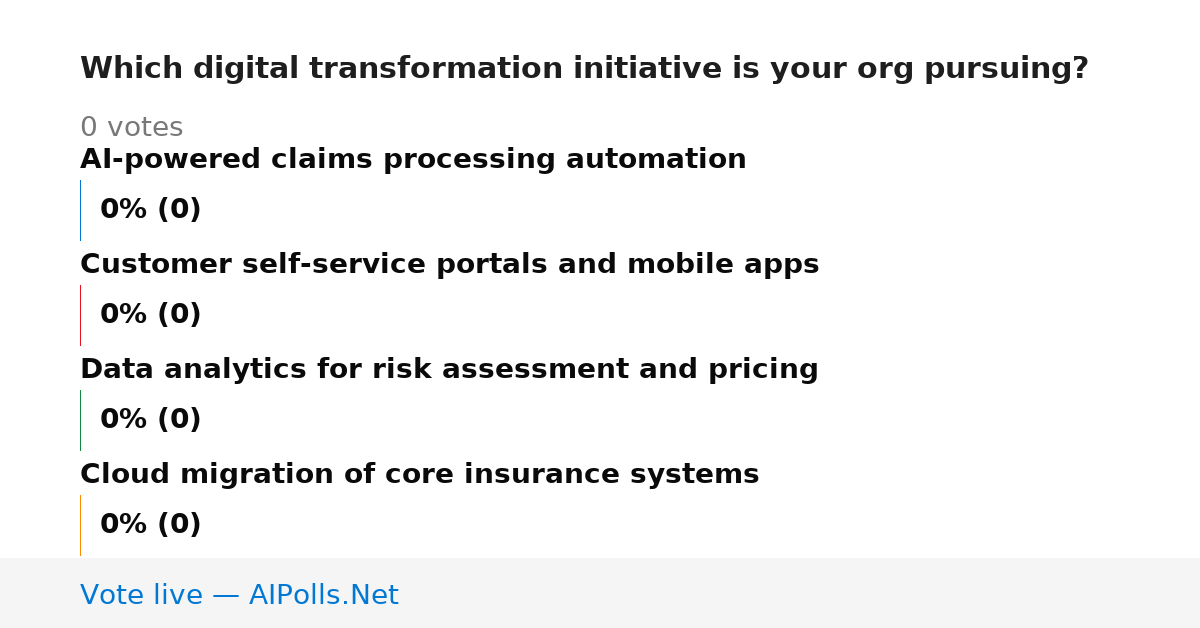 Which digital transformation initiative is your org pursuing?

0 votes

AI-powered claims processing automation

0% (0)

Customer self-service portals and mobile apps

0% (0)

Data analytics for risk assessment and pricing

0% (0)

Cloud migration of core insurance systems

0% (0)

Vote live — AIPolls.Net